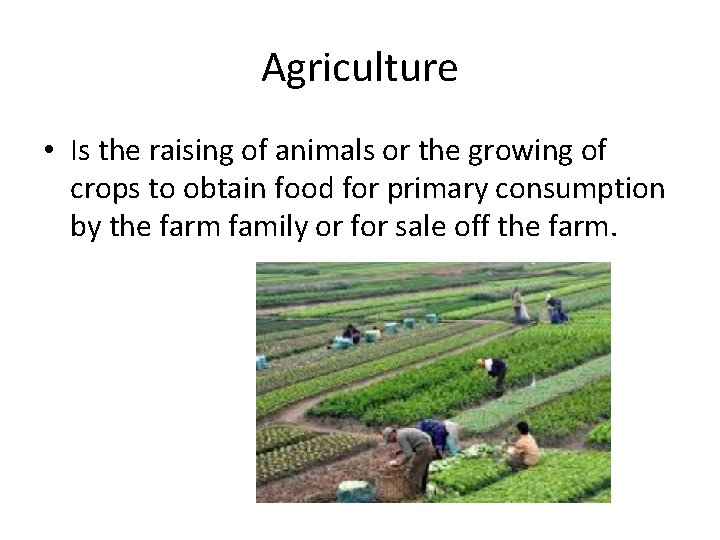 Agriculture

• Is the raising of animals or the growing of crops to obtain food for primary consumption by the farm family or for sale off the farm.